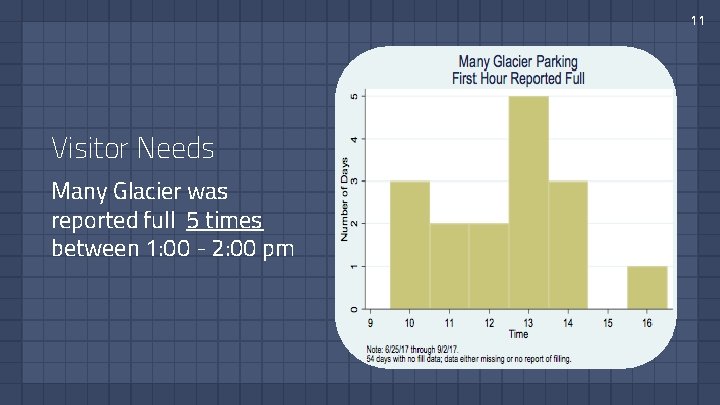 11

Visitor Needs

Many Glacier was reported full 5 times between 1:00 - 2:00 pm

Many Glacier Parking
First Hour Reported Full

Number of Days

0
1
2
3
4
5

9 10 11 12 13 14 15 16

Time

Note: 6/25/17 through 9/2/17.
54 days with no fill data; data either missing or no report of filling.